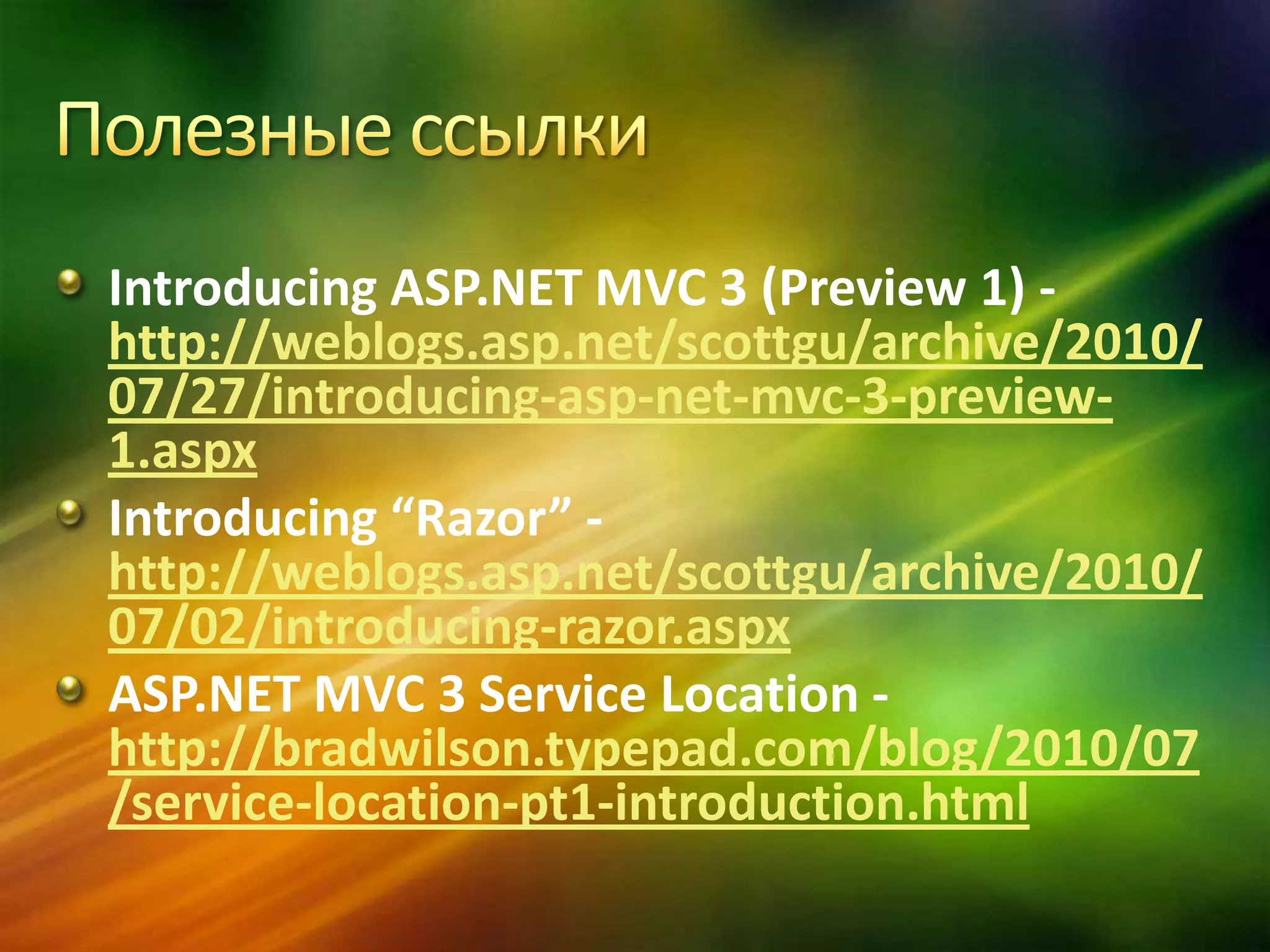 Полезные ссылки

Introducing ASP.NET MVC 3 (Preview 1) - http://weblogs.asp.net/scottgu/archive/2010/07/27/introducing-asp-net-mvc-3-preview-1.aspx

Introducing “Razor” - http://weblogs.asp.net/scottgu/archive/2010/07/02/introducing-razor.aspx

ASP.NET MVC 3 Service Location - http://bradwilson.typepad.com/blog/2010/07/service-location-pt1-introduction.html